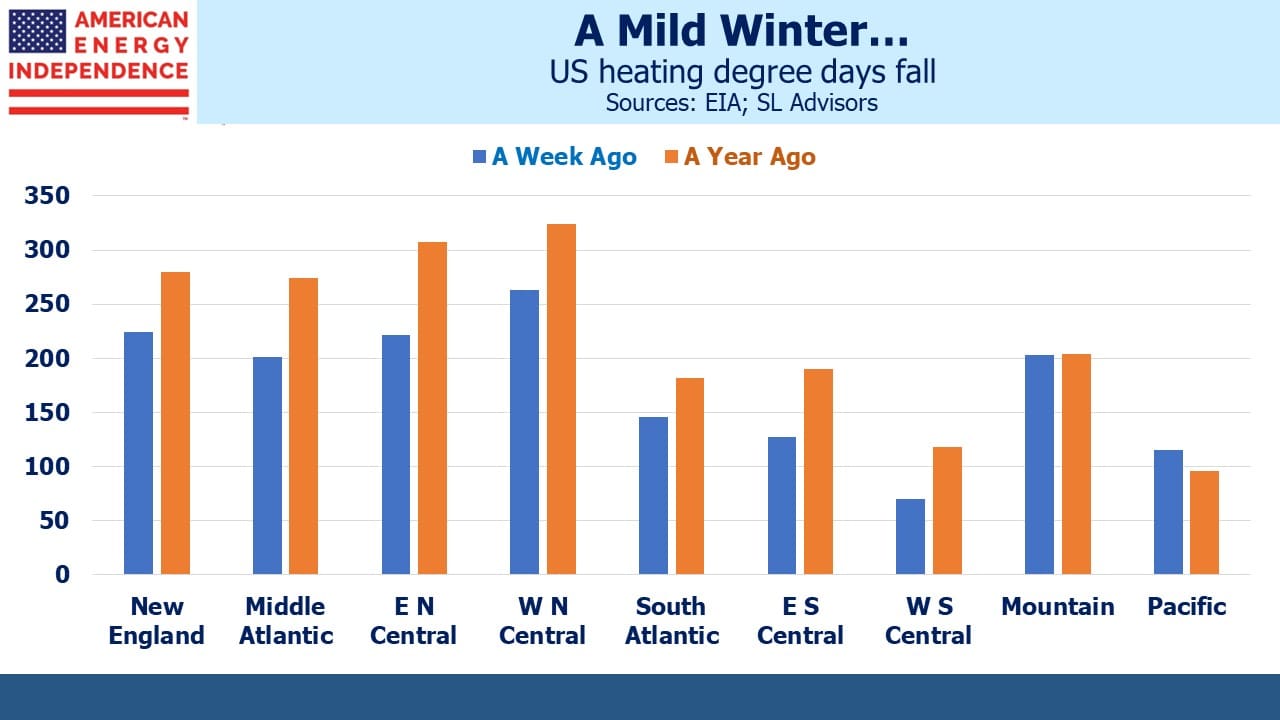 AMERICAN ENERGY INDEPENDENCE

A Mild Winter…
US heating degree days fall
Sources: EIA; SL Advisors

A Week Ago A Year Ago

350
300
250
200
150
100
50
0

New England
Middle Atlantic
E N Central
W N Central
South Atlantic
E S Central
W S Central
Mountain
Pacific